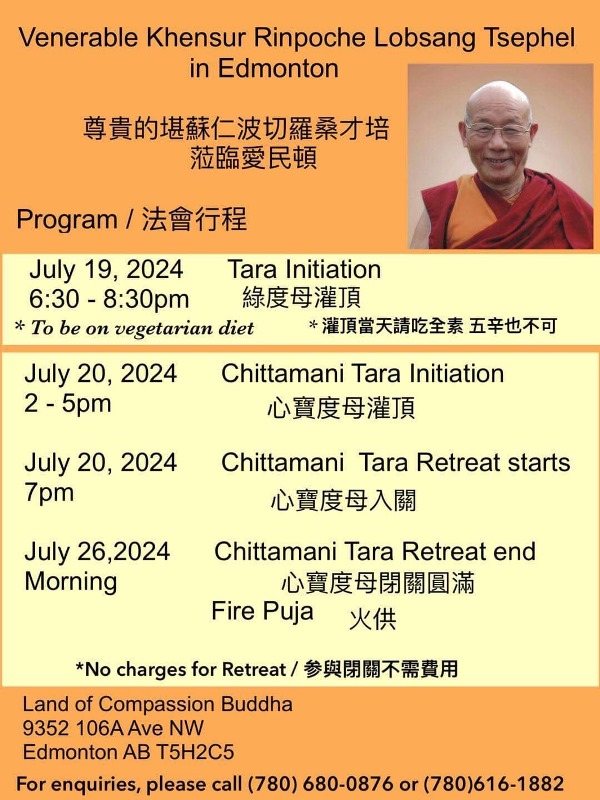 Venerable Khensur Rinpoche Lobsang Tsephel in Edmonton

尊貴的堪蘇仁波切羅桑才培 蒞臨愛民頓

Program / 法會行程

July 19, 2024 Tara Initiation
6:30 - 8:30pm 綠度母灌頂
* To be on vegetarian diet * 灌頂當天請吃全素 五辛也不可

July 20, 2024 Chittamani Tara Initiation
2 - 5pm 心寶度母灌頂

July 20, 2024 Chittamani Tara Retreat starts
7pm 心寶度母入關

July 26,2024 Chittamani Tara Retreat end
Morning 心寶度母閉關圓滿
Fire Puja 火供

*No charges for Retreat / 參與閉關不需費用

Land of Compassion Buddha
9352 106A Ave NW
Edmonton AB T5H2C5

For enquiries, please call (780) 680-0876 or (780)616-1882